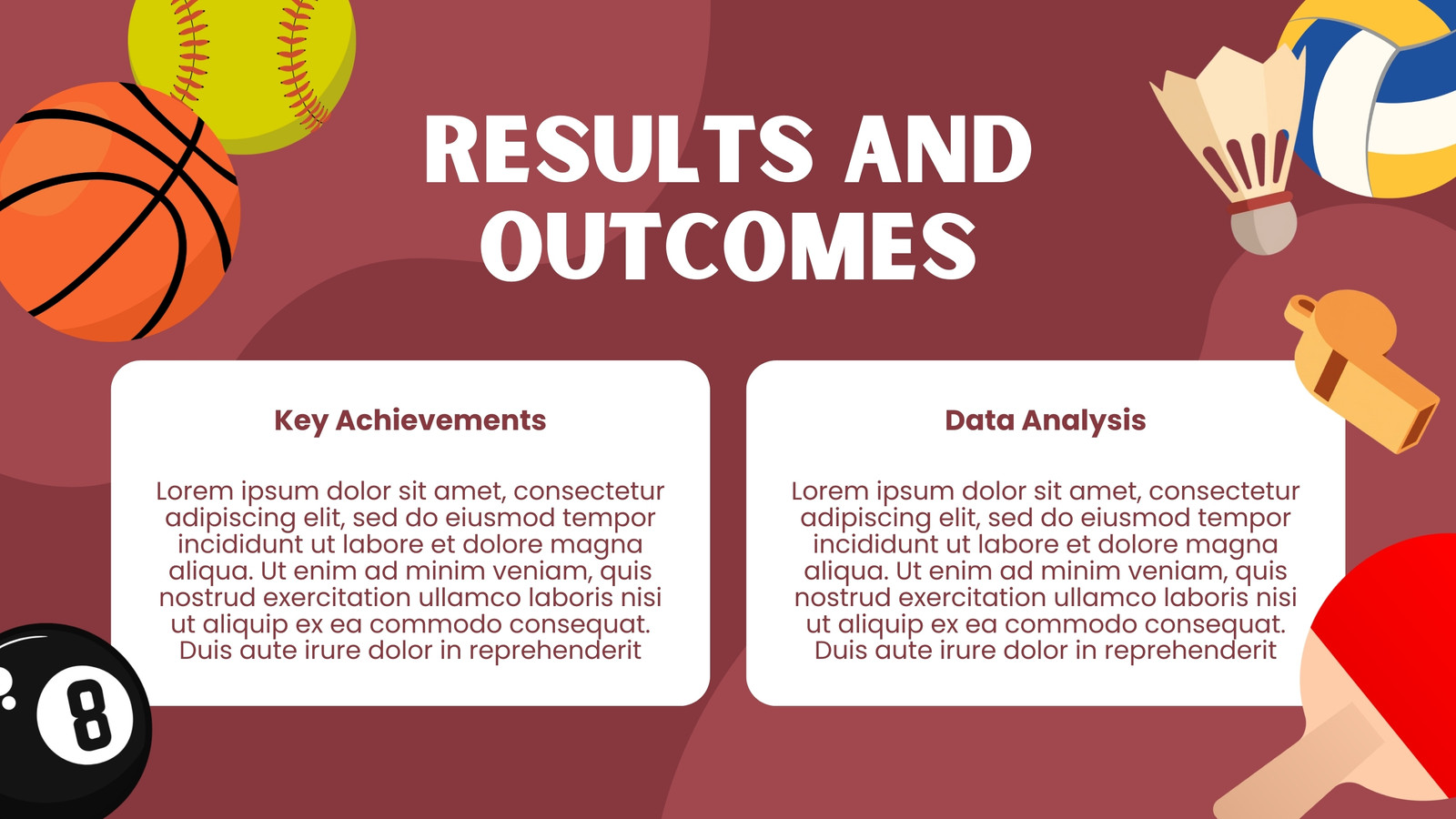 RESULTS AND OUTCOMES

Key Achievements

Lorem ipsum dolor sit amet, consectetur adipiscing elit, sed do eiusmod tempor incididunt ut labore et dolore magna aliqua. Ut enim ad minim veniam, quis nostrud exercitation ullamco laboris nisi ut aliquip ex ea commodo consequat. Duis aute irure dolor in reprehenderit

Data Analysis

Lorem ipsum dolor sit amet, consectetur adipiscing elit, sed do eiusmod tempor incididunt ut labore et dolore magna aliqua. Ut enim ad minim veniam, quis nostrud exercitation ullamco laboris nisi ut aliquip ex ea commodo consequat. Duis aute irure dolor in reprehenderit

8